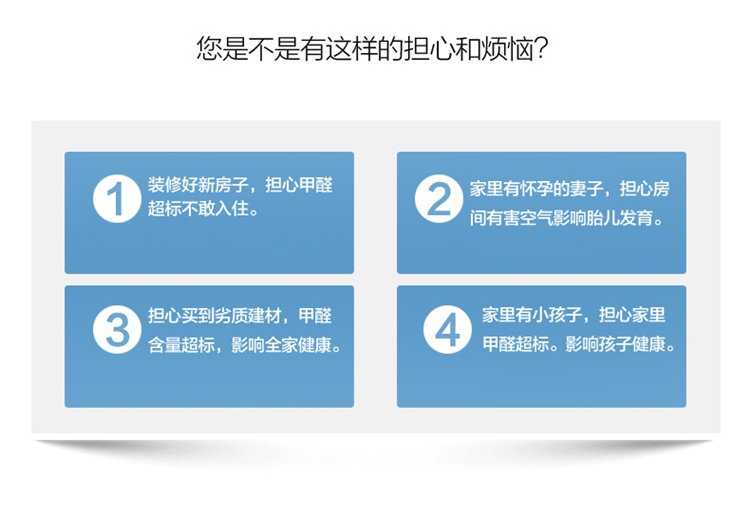 您是不是有这样的担心和烦恼？

1 装修好新房子，担心甲醛超标不敢入住。

2 家里有怀孕的妻子，担心房间有害空气影响胎儿发育。

3 担心买到劣质建材，甲醛含量超标，影响全家健康。

4 家里有小孩子，担心家里甲醛超标。影响孩子健康。